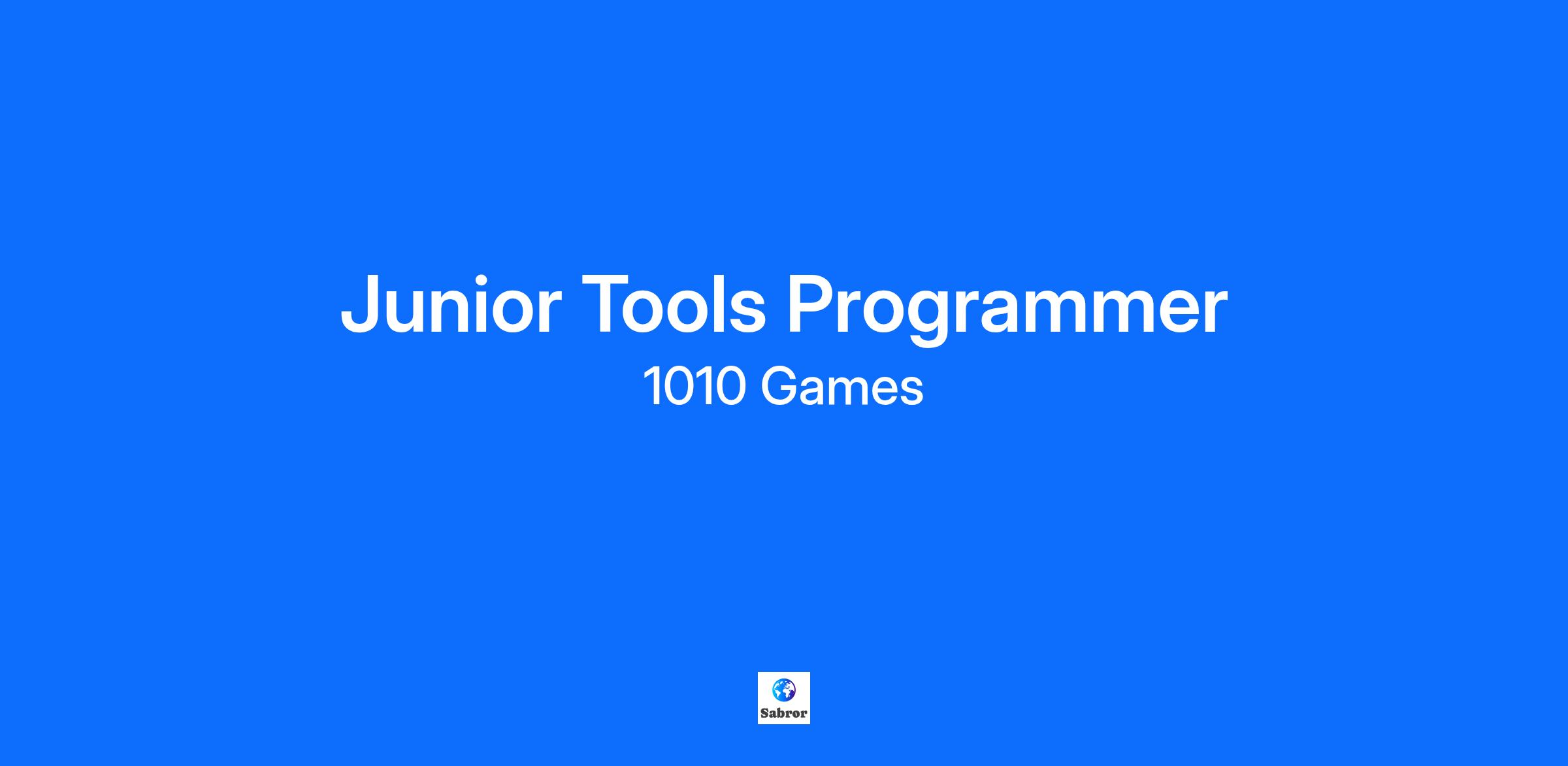 Junior Tools Programmer
1010 Games

Sabror